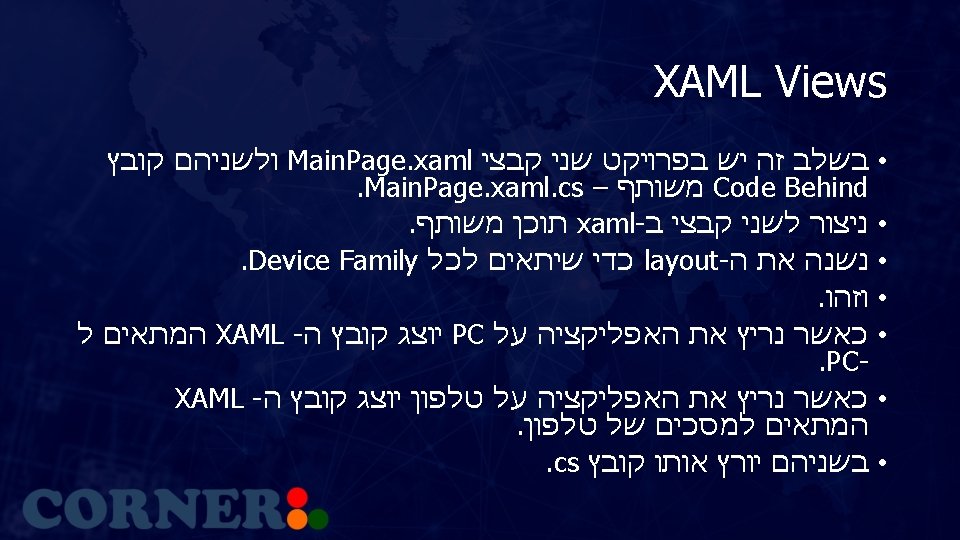 XAML Views

• בשלב זה יש בפרויקט שני קבצי MainPage.xaml ולשניהם קובץ Code Behind משותף – MainPage.xaml.cs.
• ניצור לשני קבצי ב-xaml תוכן משותף.
• נשנה את ה-layout כדי שיתאים לכל Device Family.
• וזהו.
• כאשר נריץ את האפליקציה על PC יוצג קובץ ה- XAML המתאים ל -PC.
• כאשר נריץ את האפליקציה על טלפון יוצג קובץ ה- XAML המתאים למסכים של טלפון.
• בשניהם יורץ אותו קובץ cs.

CORNER